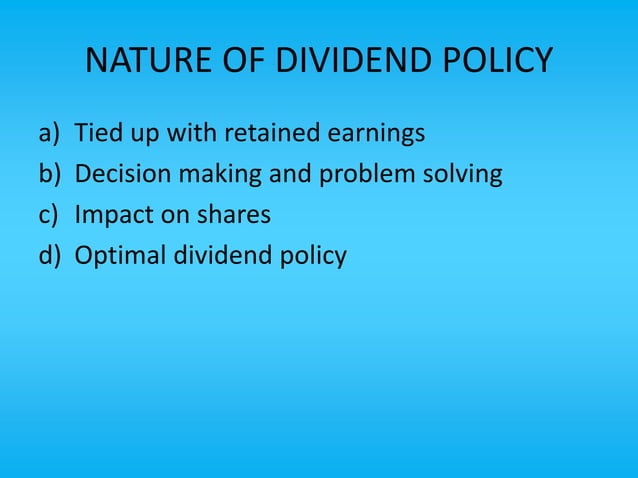 NATURE OF DIVIDEND POLICY

a) Tied up with retained earnings
b) Decision making and problem solving
c) Impact on shares
d) Optimal dividend policy